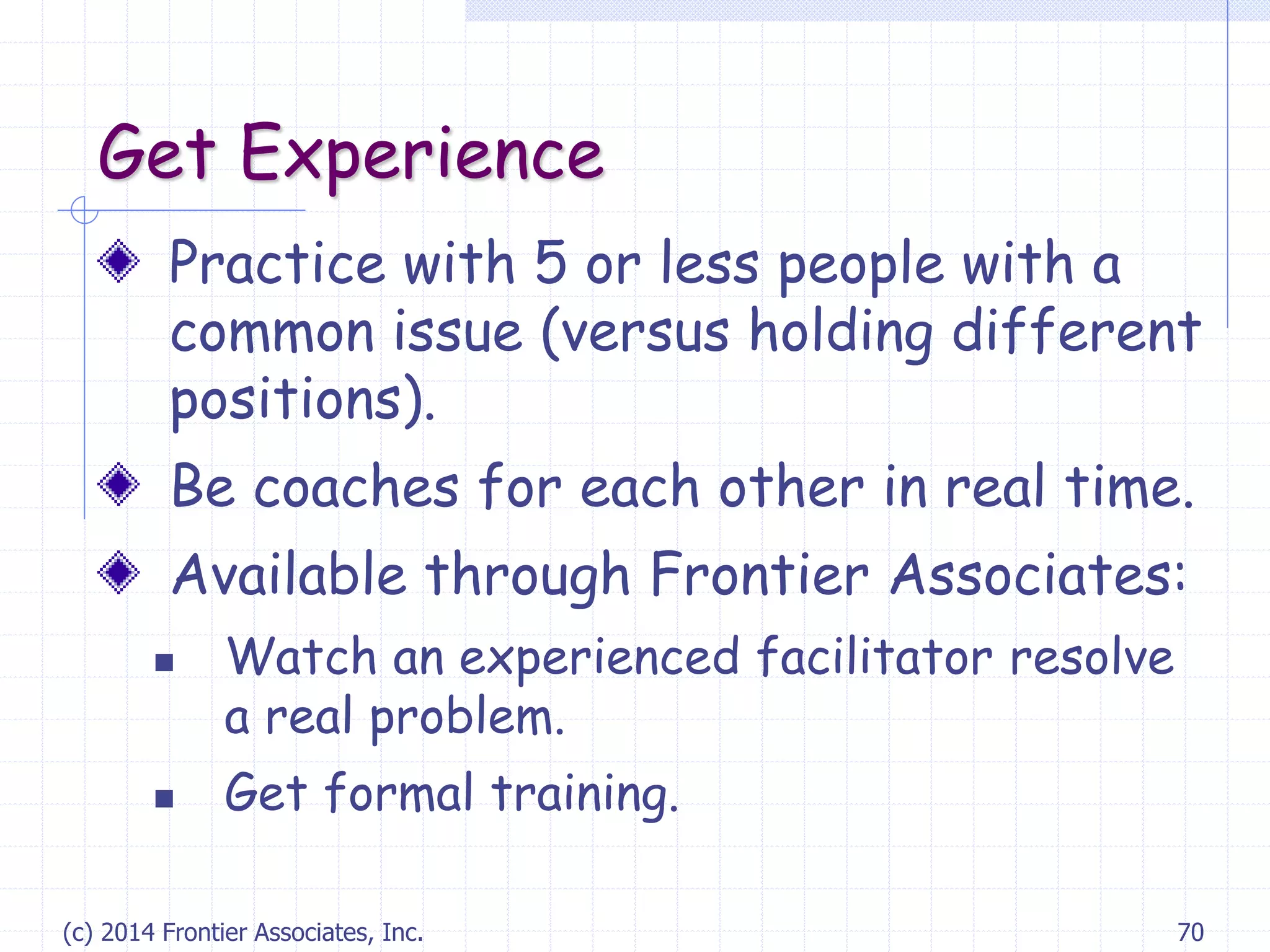 Get Experience

Practice with 5 or less people with a common issue (versus holding different positions).

Be coaches for each other in real time.

Available through Frontier Associates:

Watch an experienced facilitator resolve a real problem.

Get formal training.

(c) 2014 Frontier Associates, Inc.

70